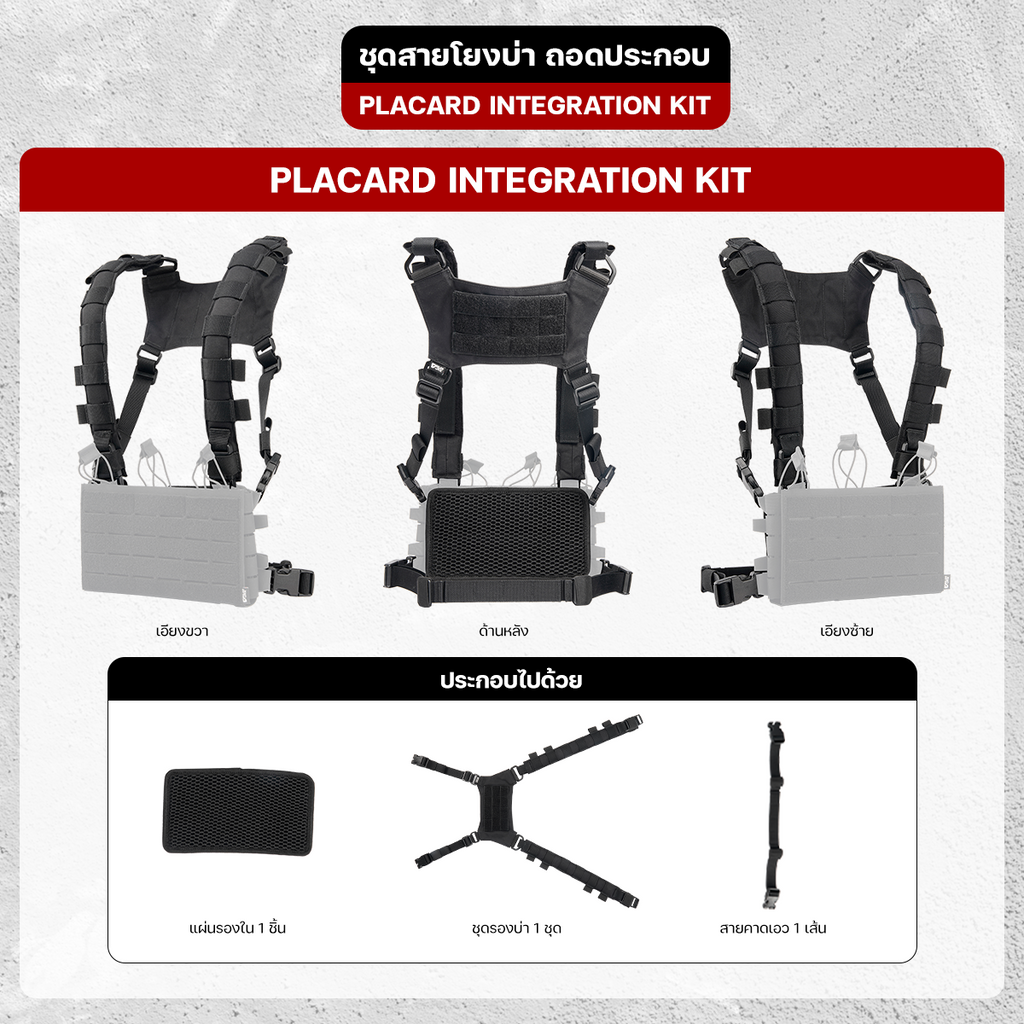 ชุดสายโยงบ่า ถอดประกอบ
PLACARD INTEGRATION KIT

PLACARD INTEGRATION KIT

เอียงขวา

ด้านหลัง

เอียงซ้าย

ประกอบไปด้วย

แผ่นรองใน 1 ชิ้น

ชุดรองบ่า 1 ชุด

สายคาดเอว 1 เส้น